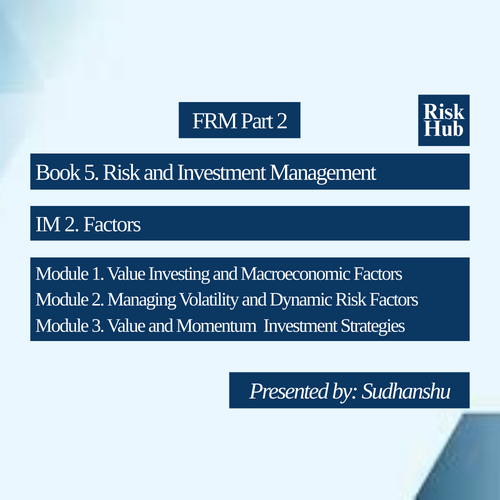 FRM Part 2

Risk Hub

Book 5. Risk and Investment Management

IM 2. Factors

Module 1. Value Investing and Macroeconomic Factors
Module 2. Managing Volatility and Dynamic Risk Factors
Module 3. Value and Momentum Investment Strategies

Presented by: Sudhanshu